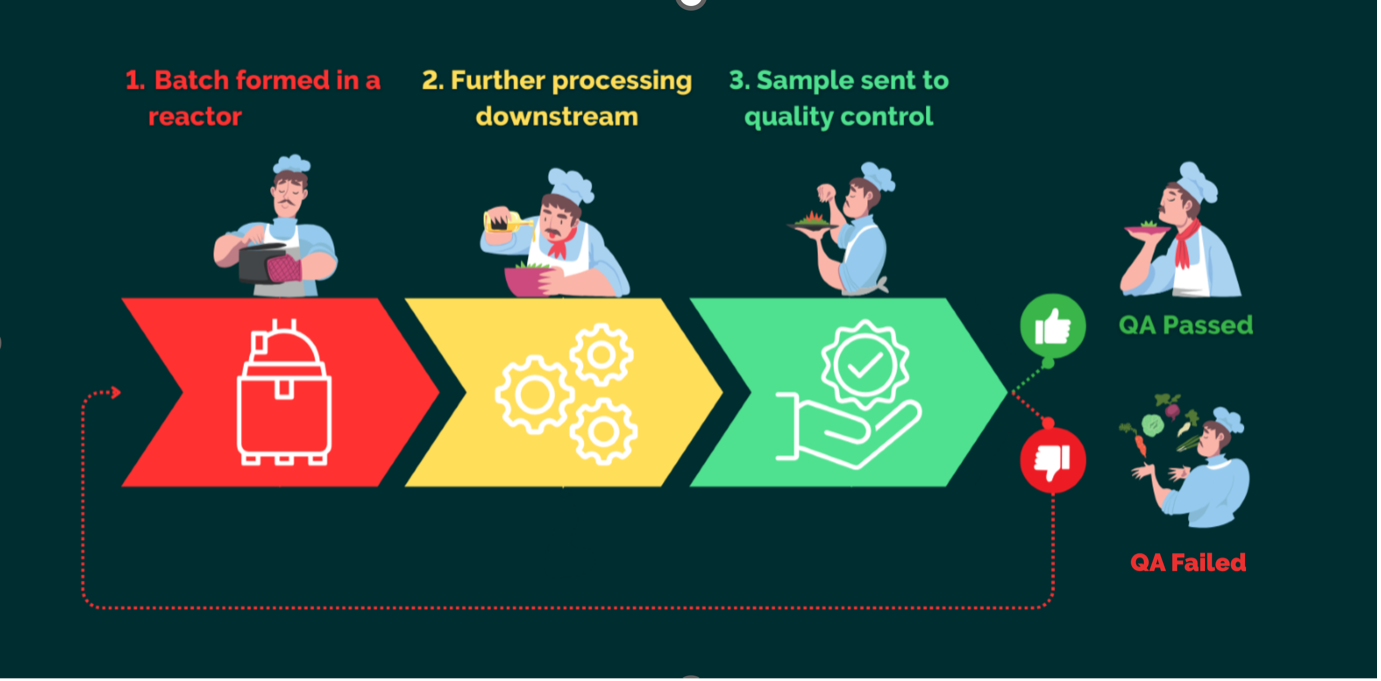 1. Batch formed in a reactor

2. Further processing downstream

3. Sample sent to quality control

QA Passed

QA Failed